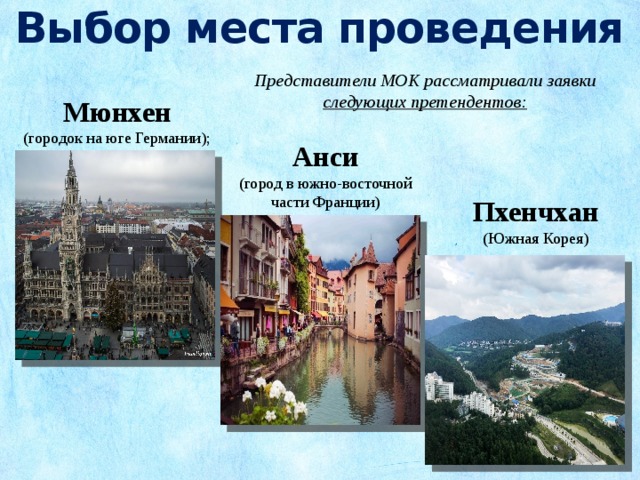 Выбор места проведения

Представители МОК рассматривали заявки следующих претендентов:

Мюнхен
(городок на юге Германии);

Анси
(город в южно-восточной части Франции)

Пхенчхан
(Южная Корея)